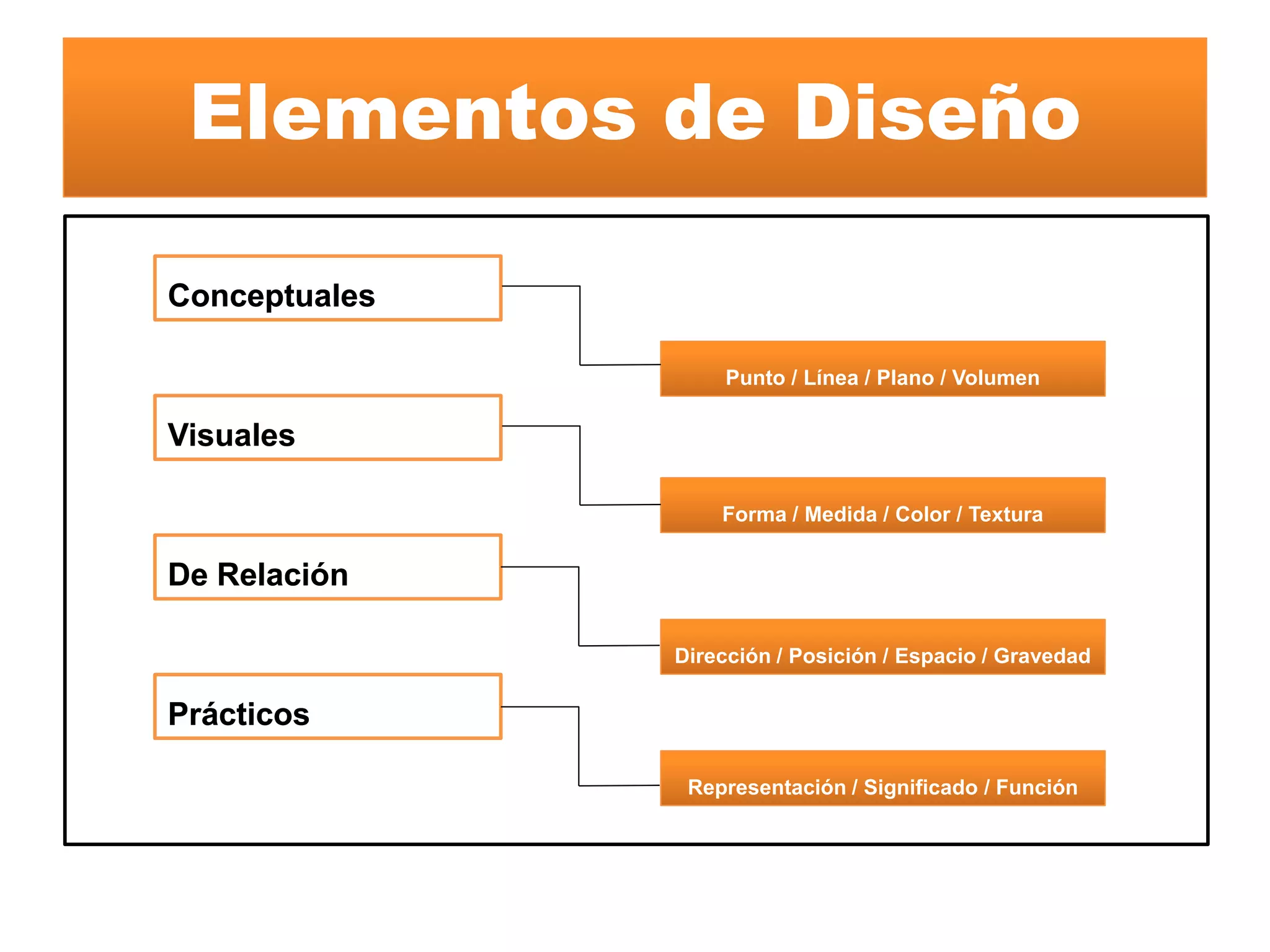 Elementos de Diseño

Conceptuales

Punto / Línea / Plano / Volumen

Visuales

Forma / Medida / Color / Textura

De Relación

Dirección / Posición / Espacio / Gravedad

Prácticos

Representación / Significado / Función